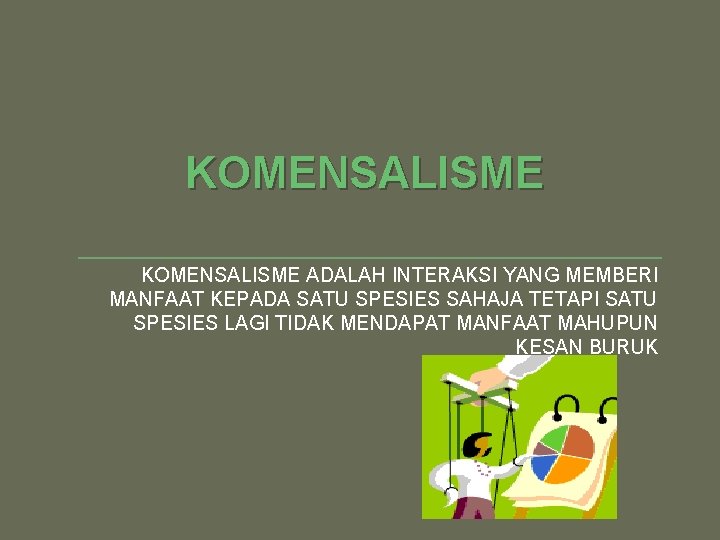 KOMENSALISME

KOMENSALISME ADALAH INTERAKSI YANG MEMBERI MANFAAT KEPADA SATU SPESIES SAHAJA TETAPI SATU SPESIES LAGI TIDAK MENDAPAT MANFAAT MAHUPUN KESAN BURUK